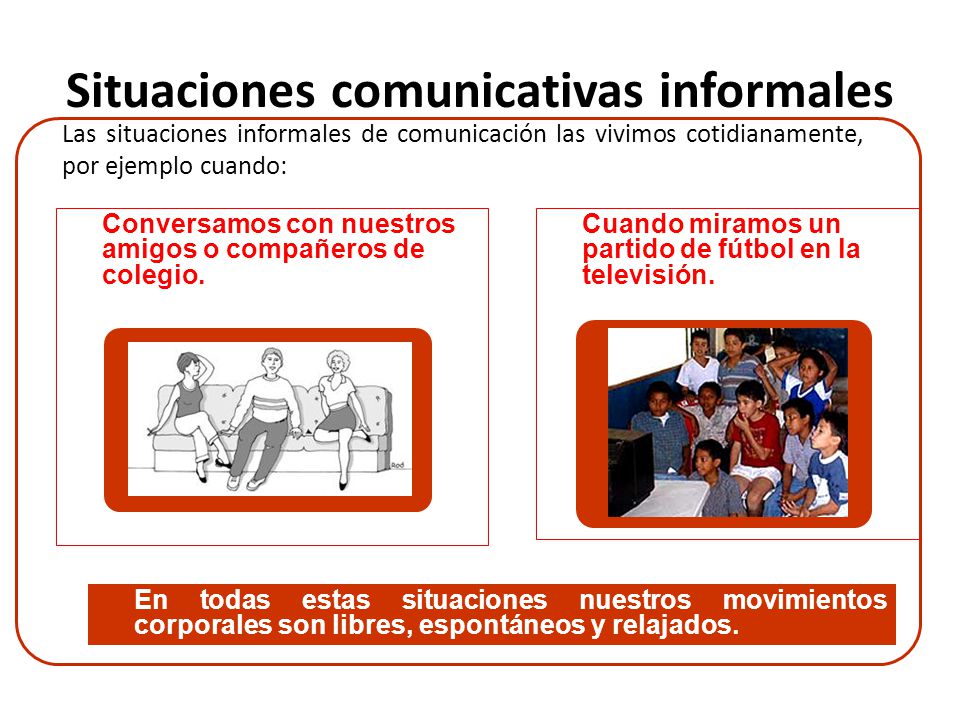 Situaciones comunicativas informales

Las situaciones informales de comunicación las vivimos cotidianamente, por ejemplo cuando:

Conversamos con nuestros amigos o compañeros de colegio.

Cuando miramos un partido de fútbol en la televisión.

En todas estas situaciones nuestros movimientos corporales son libres, espontáneos y relajados.